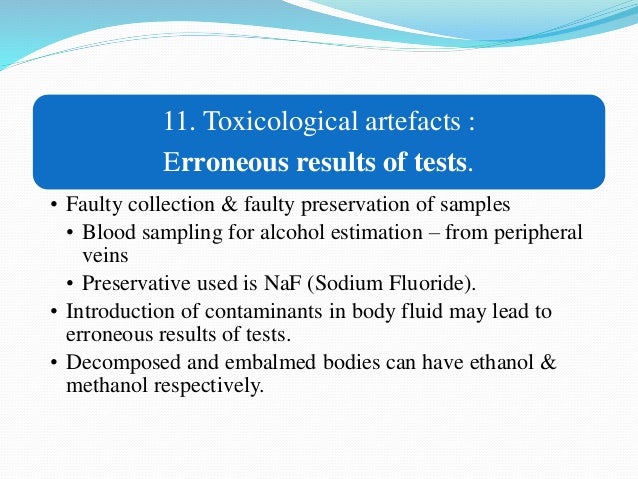 11. Toxicological artefacts :
Erroneous results of tests.

• Faulty collection & faulty preservation of samples
  • Blood sampling for alcohol estimation – from peripheral veins
  • Preservative used is NaF (Sodium Fluoride).
• Introduction of contaminants in body fluid may lead to erroneous results of tests.
• Decomposed and embalmed bodies can have ethanol & methanol respectively.